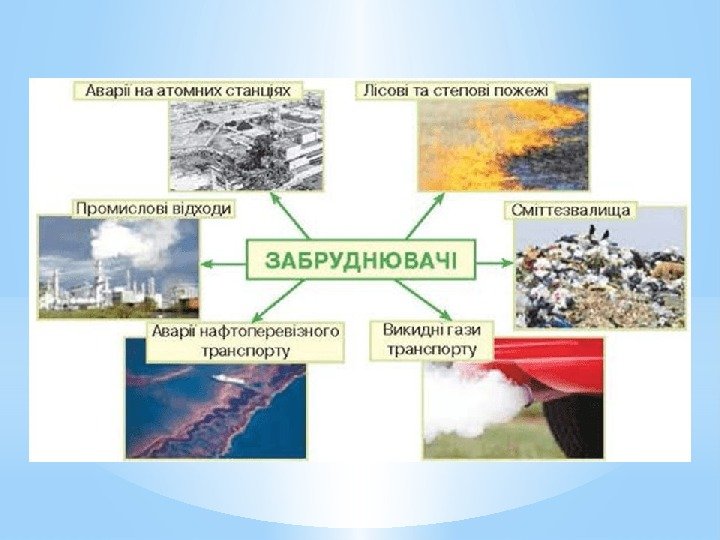 Аварії на атомних станціях

Лісові та степові пожежі

Промислові відходи

ЗАБРУДНЮВАЧІ

Сміттєзвалища

Аварії нафтоперевізного транспорту

Викидні гази транспорту